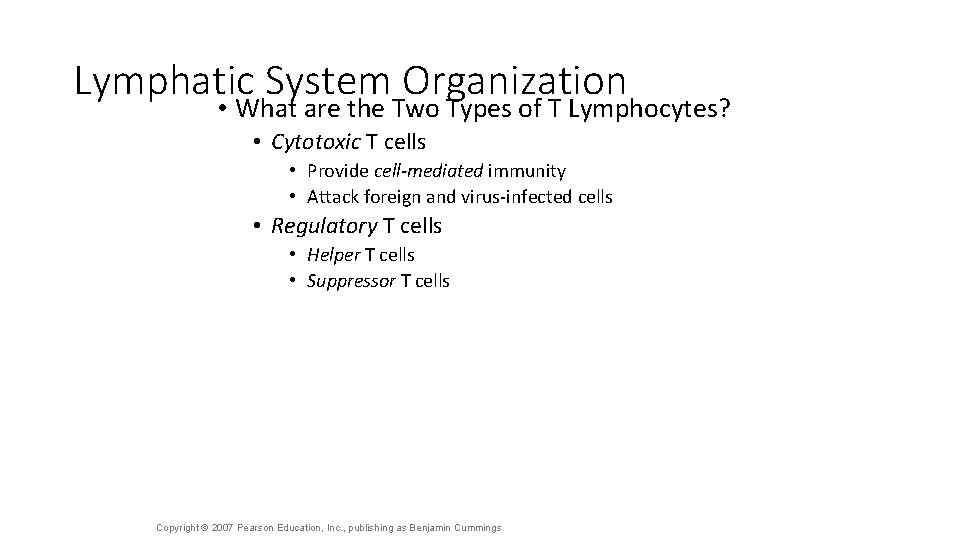 Lymphatic System Organization

• What are the Two Types of T Lymphocytes?

• Cytotoxic T cells

• Provide cell-mediated immunity
• Attack foreign and virus-infected cells

• Regulatory T cells

• Helper T cells
• Suppressor T cells

Copyright © 2007 Pearson Education, Inc., publishing as Benjamin Cummings